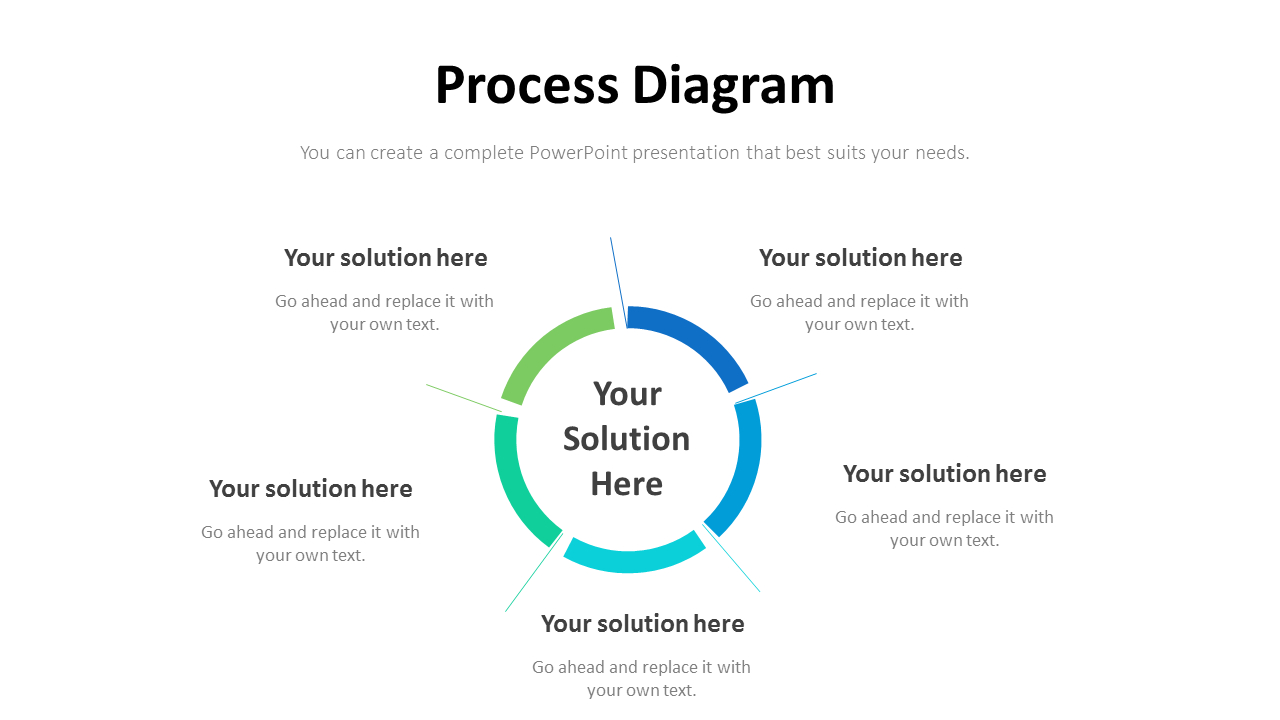 Process Diagram

You can create a complete PowerPoint presentation that best suits your needs.

Your solution here

Go ahead and replace it with your own text.

Your solution here

Go ahead and replace it with your own text.

Your Solution Here

Your solution here

Go ahead and replace it with your own text.

Your solution here

Go ahead and replace it with your own text.

Your solution here

Go ahead and replace it with your own text.